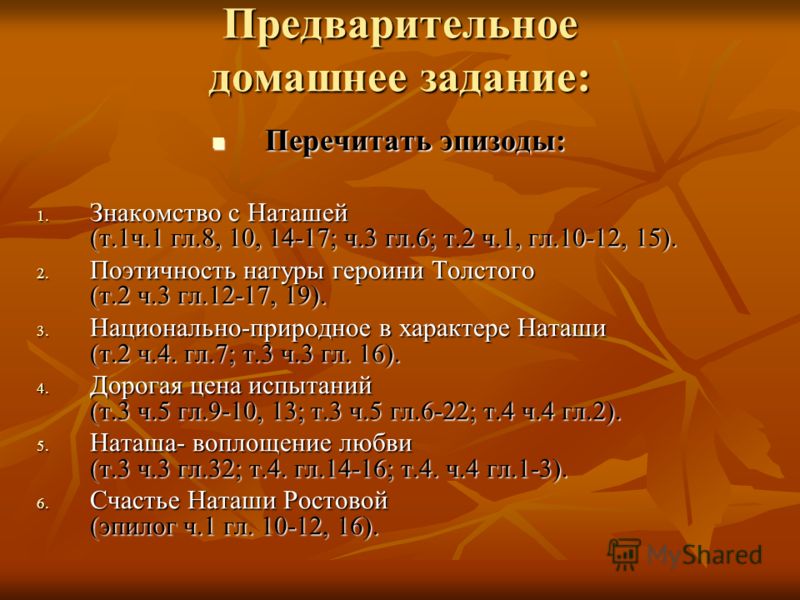 Предварительное домашнее задание:

Перечитать эпизоды:

1. Знакомство с Наташей (т.1ч.1 гл.8, 10, 14-17; ч.3 гл.6; т.2 ч.1, гл.10-12, 15).
2. Поэтичность натуры героини Толстого (т.2 ч.3 гл.12-17, 19).
3. Национально-природное в характере Наташи (т.2 ч.4. гл.7; т.3 ч.3 гл. 16).
4. Дорогая цена испытаний (т.3 ч.5 гл.9-10, 13; т.3 ч.5 гл.6-22; т.4 ч.4 гл.2).
5. Наташа- воплощение любви (т.3 ч.3 гл.32; т.4. гл.14-16; т.4. ч.4 гл.1-3).
6. Счастье Наташи Ростовой (эпилог ч.1 гл. 10-12, 16).

MyShared